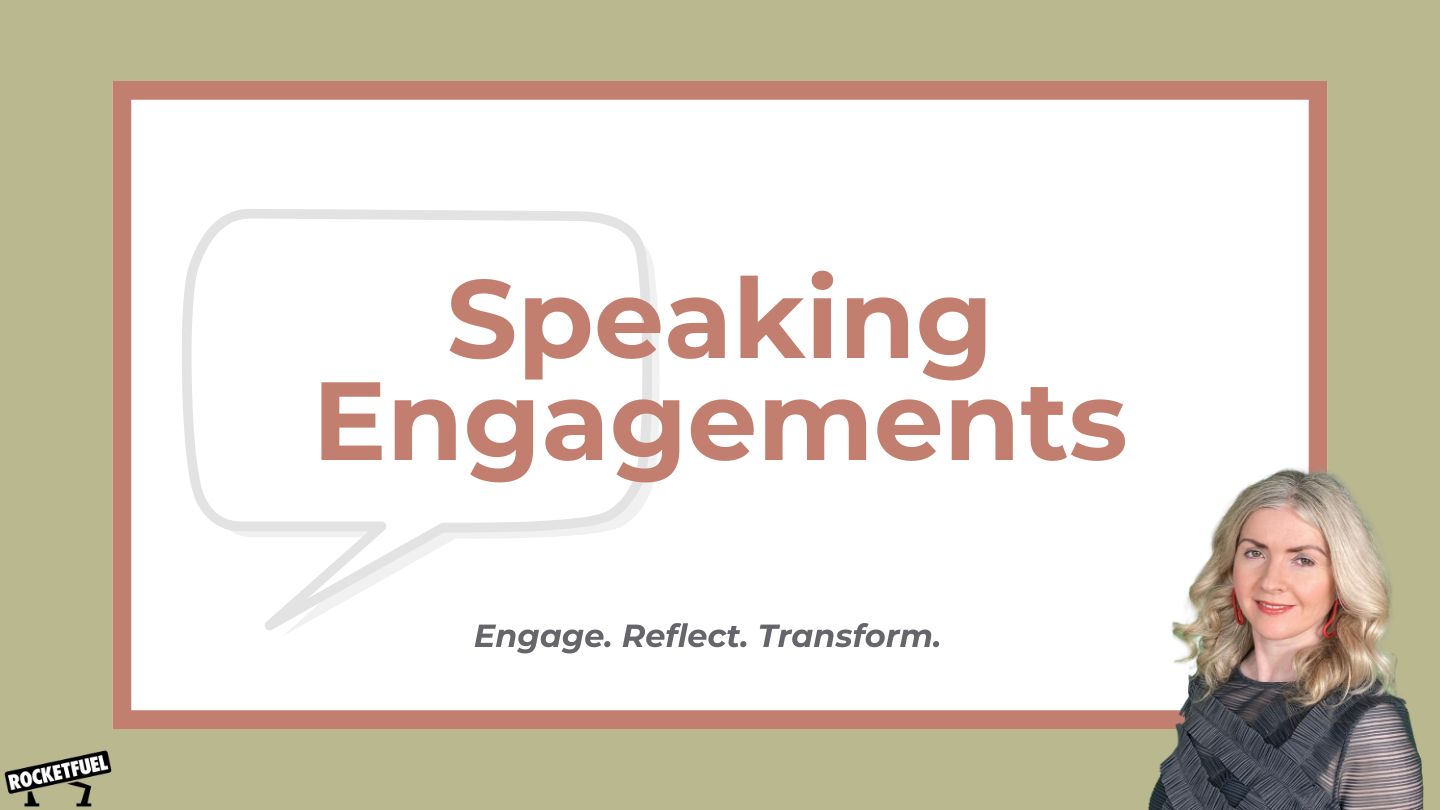 Speaking Engagements

Engage. Reflect. Transform.

ROCKETFUEL